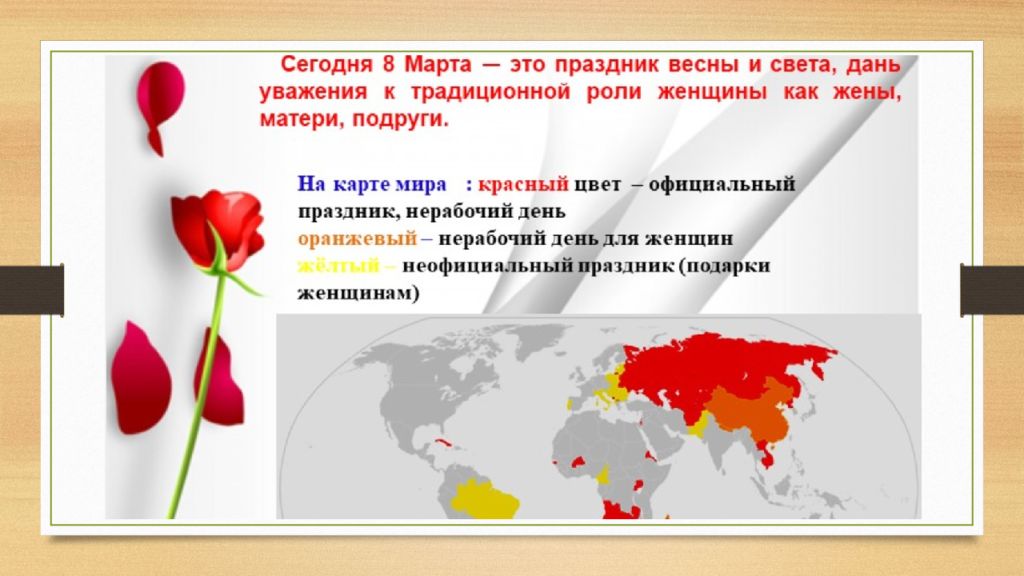 Сегодня 8 Марта — это праздник весны и света, дань уважения к традиционной роли женщины как жены, матери, подруги.

На карте мира : красный цвет – официальный праздник, нерабочий день
оранжевый – нерабочий день для женщин
жёлтый – неофициальный праздник (подарки женщинам)